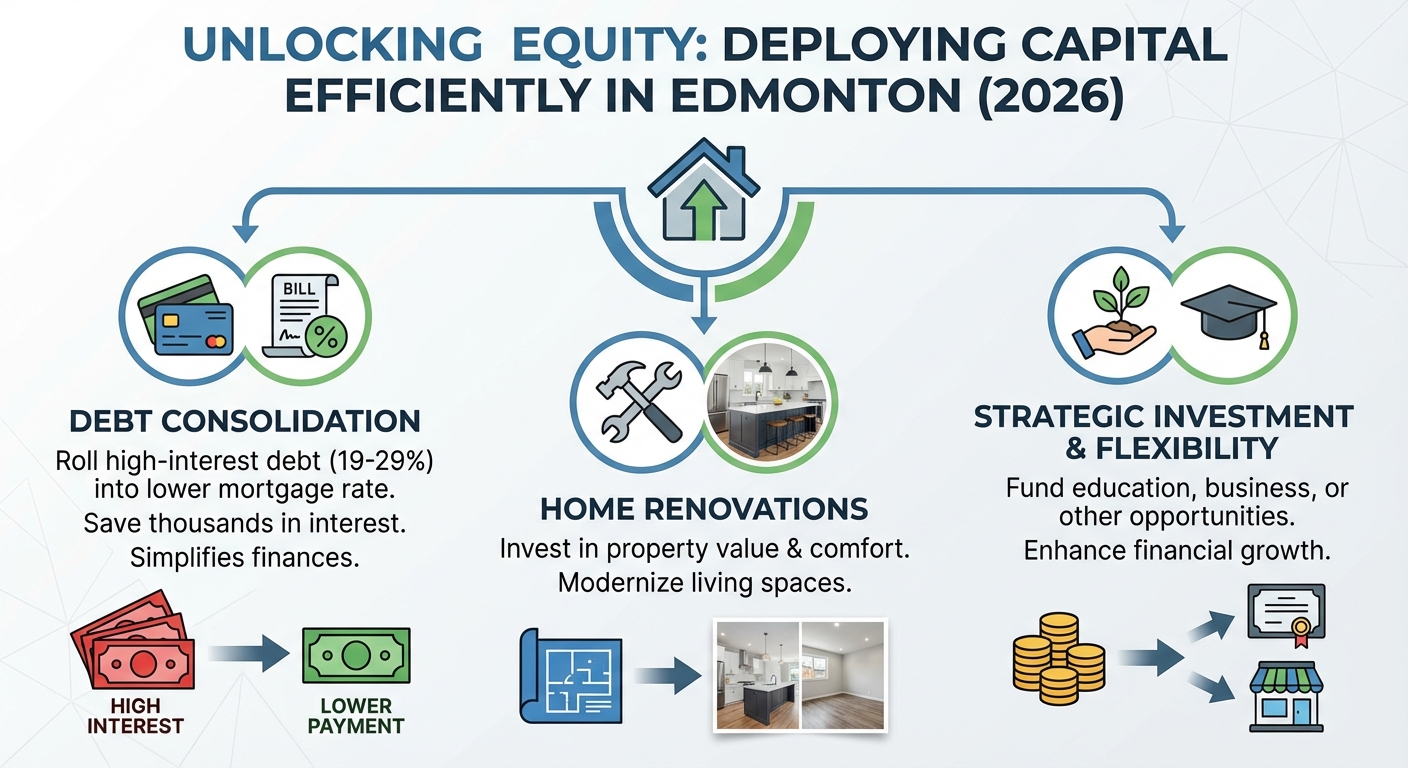 UNLOCKING EQUITY: DEPLOYING CAPITAL EFFICIENTLY IN EDMONTON (2026)

BILL

%

DEBT CONSOLIDATION

Roll high-interest debt (19-29%) into lower mortgage rate.

Save thousands in interest.

Simplifies finances.

HIGH INTEREST

LOWER PAYMENT

HOME RENOVATIONS

Invest in property value & comfort.

Modernize living spaces.

STRATEGIC INVESTMENT & FLEXIBILITY

Fund education, business, or other opportunities.

Enhance financial growth.